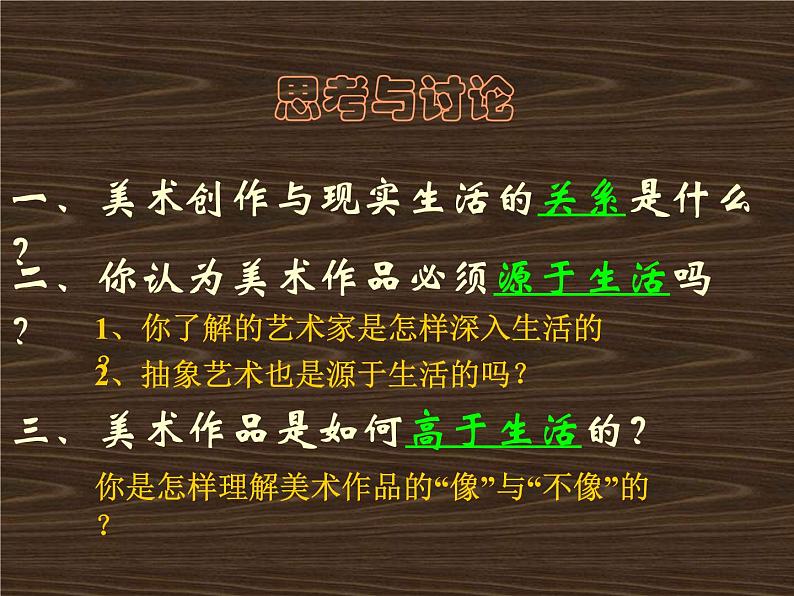 思考与讨论

一、美术创作与现实生活的关系是什么？

二、你认为美术作品必须源于生活吗？

1、你了解的艺术家是怎样深入生活的？

2、抽象艺术也是源于生活的吗？

三、美术作品是如何高于生活的？

你是怎样理解美术作品的“像”与“不像”的？